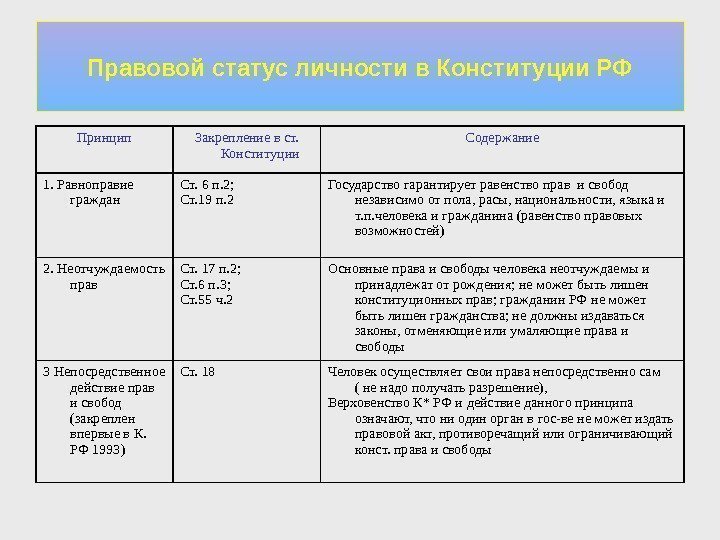 Правовой статус личности в Конституции РФ

| Принцип | Закрепление в ст. Конституции | Содержание |
|---|---|---|
| 1. Равноправие граждан | Ст. 6 п.2; Ст.19 п.2 | Государство гарантирует равенство прав и свобод независимо от пола, расы, национальности, языка и т.п.человека и гражданина (равенство правовых возможностей) |
| 2. Неотчуждаемость прав | Ст. 17 п.2; Ст.6 п.3; Ст.55 ч.2 | Основные права и свободы человека неотчуждаемы и принадлежат от рождения; не может быть лишен конституционных прав; гражданин РФ не может быть лишен гражданства; не должны издаваться законы, отменяющие или умаляющие права и свободы |
| 3 Непосредственное действие прав и свобод (закреплен впервые в К. РФ 1993) | Ст. 18 | Человек осуществляет свои права непосредственно сам ( не надо получать разрешение), Верховенство К* РФ и действие данного принципа означают, что ни один орган в гос-ве не может издать правовой акт, противоречащий или ограничивающий конст. права и свободы |